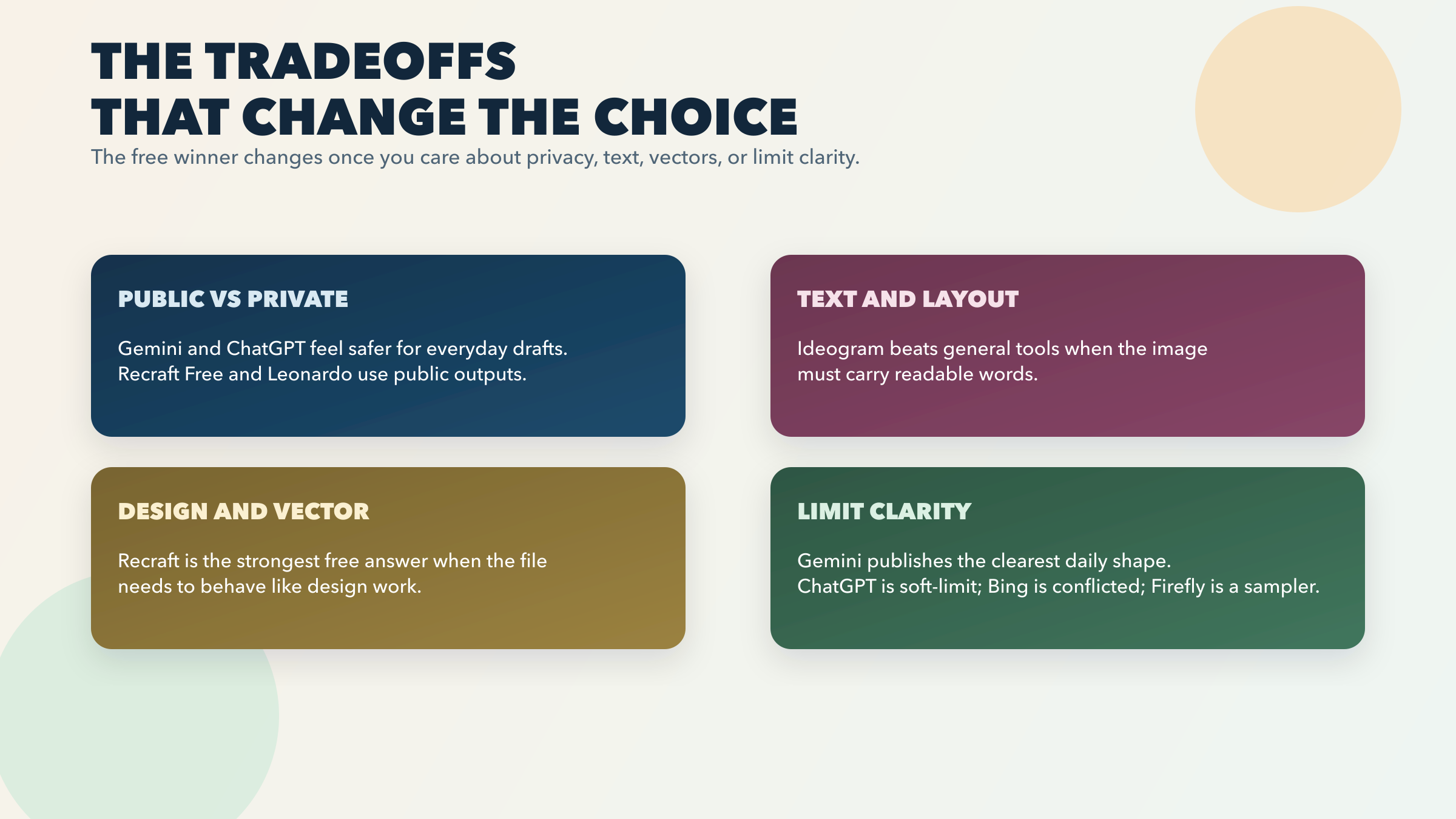 THE TRADEOFFS
THAT CHANGE THE CHOICE

The free winner changes once you care about privacy, text, vectors, or limit clarity.

PUBLIC VS PRIVATE

Gemini and ChatGPT feel safer for everyday drafts.
Recraft Free and Leonardo use public outputs.

TEXT AND LAYOUT

Ideogram beats general tools when the image must carry readable words.

DESIGN AND VECTOR

Recraft is the strongest free answer when the file needs to behave like design work.

LIMIT CLARITY

Gemini publishes the clearest daily shape.
ChatGPT is soft-limit; Bing is conflicted; Firefly is a sampler.